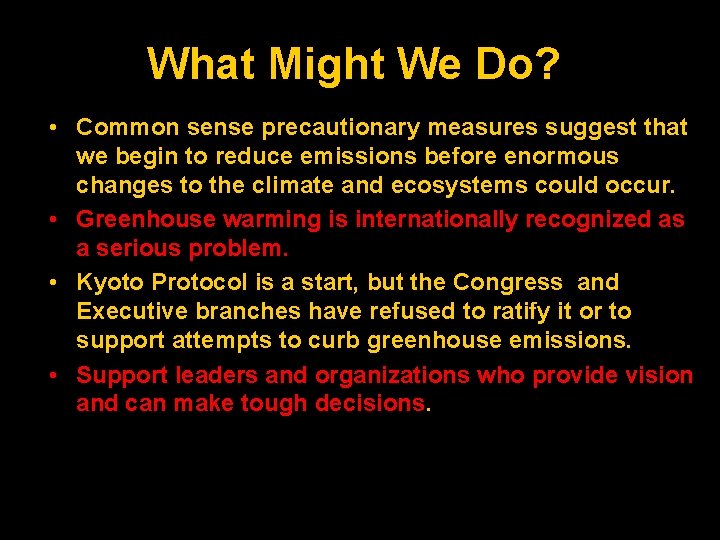 What Might We Do?

• Common sense precautionary measures suggest that we begin to reduce emissions before enormous changes to the climate and ecosystems could occur.
• Greenhouse warming is internationally recognized as a serious problem.
• Kyoto Protocol is a start, but the Congress and Executive branches have refused to ratify it or to support attempts to curb greenhouse emissions.
• Support leaders and organizations who provide vision and can make tough decisions.